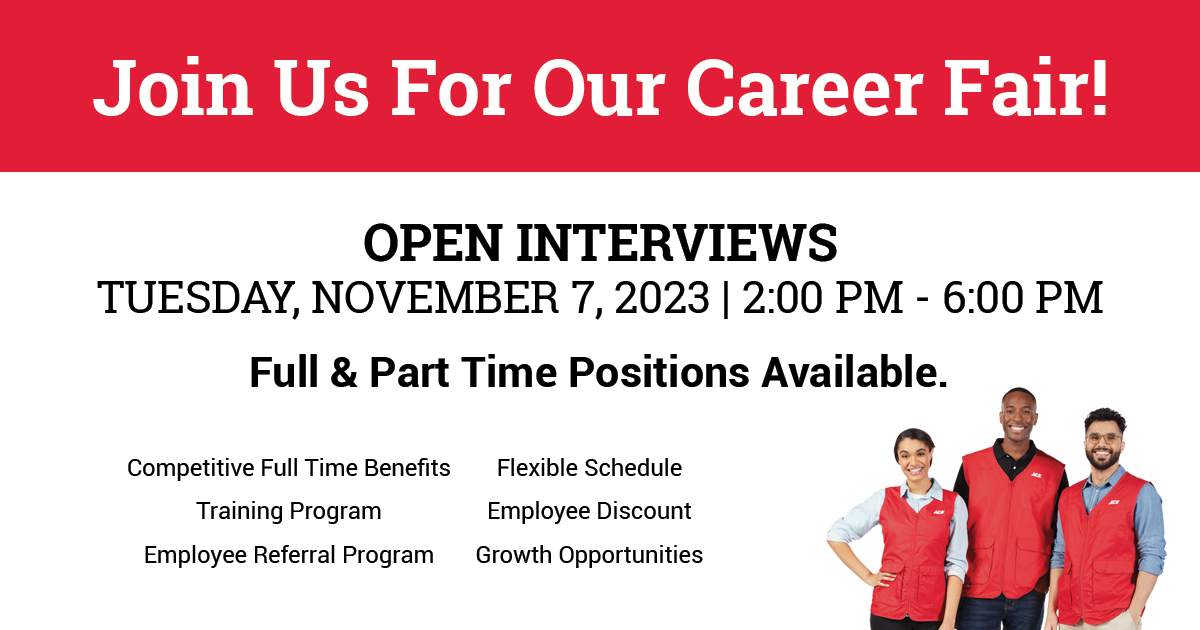 Join Us For Our Career Fair!

OPEN INTERVIEWS
TUESDAY, NOVEMBER 7, 2023 | 2:00 PM - 6:00 PM

Full & Part Time Positions Available.

Competitive Full Time Benefits
Training Program
Employee Referral Program

Flexible Schedule
Employee Discount
Growth Opportunities

ACE
ACE
ACE